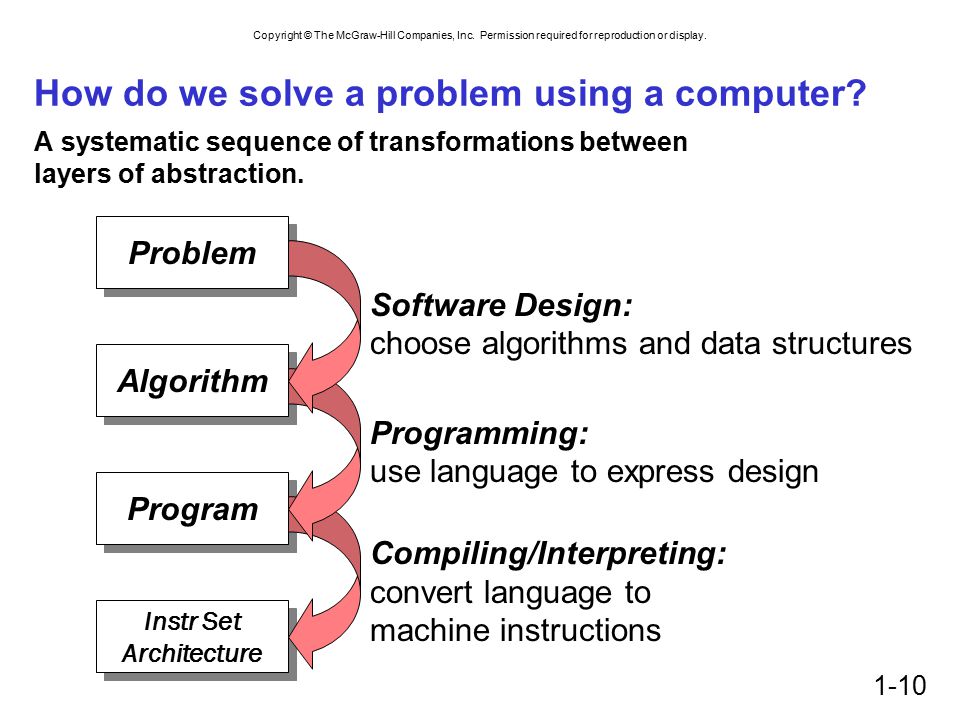 Copyright © The McGraw-Hill Companies, Inc. Permission required for reproduction or display.

How do we solve a problem using a computer?

A systematic sequence of transformations between layers of abstraction.

Problem

Software Design:
choose algorithms and data structures

Algorithm

Programming:
use language to express design

Program

Compiling/Interpreting:
convert language to machine instructions

Instr Set Architecture

1-10